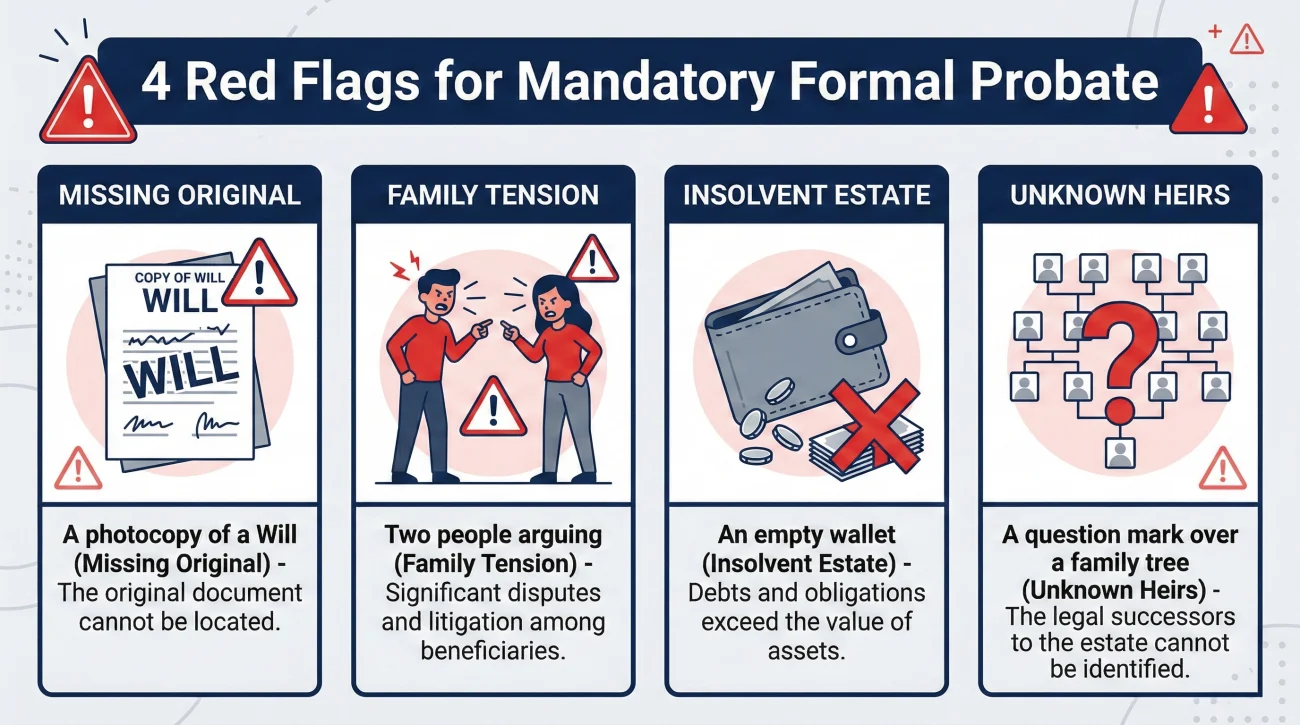 4 Red Flags for Mandatory Formal Probate

MISSING ORIGINAL

COPY OF WILL
WILL
WILL

A photocopy of a Will (Missing Original) - The original document cannot be located.

FAMILY TENSION

Two people arguing (Family Tension) - Significant disputes and litigation among beneficiaries.

INSOLVENT ESTATE

An empty wallet (Insolvent Estate) - Debts and obligations exceed the value of assets.

UNKNOWN HEIRS

A question mark over a family tree (Unknown Heirs) - The legal successors to the estate cannot be identified.